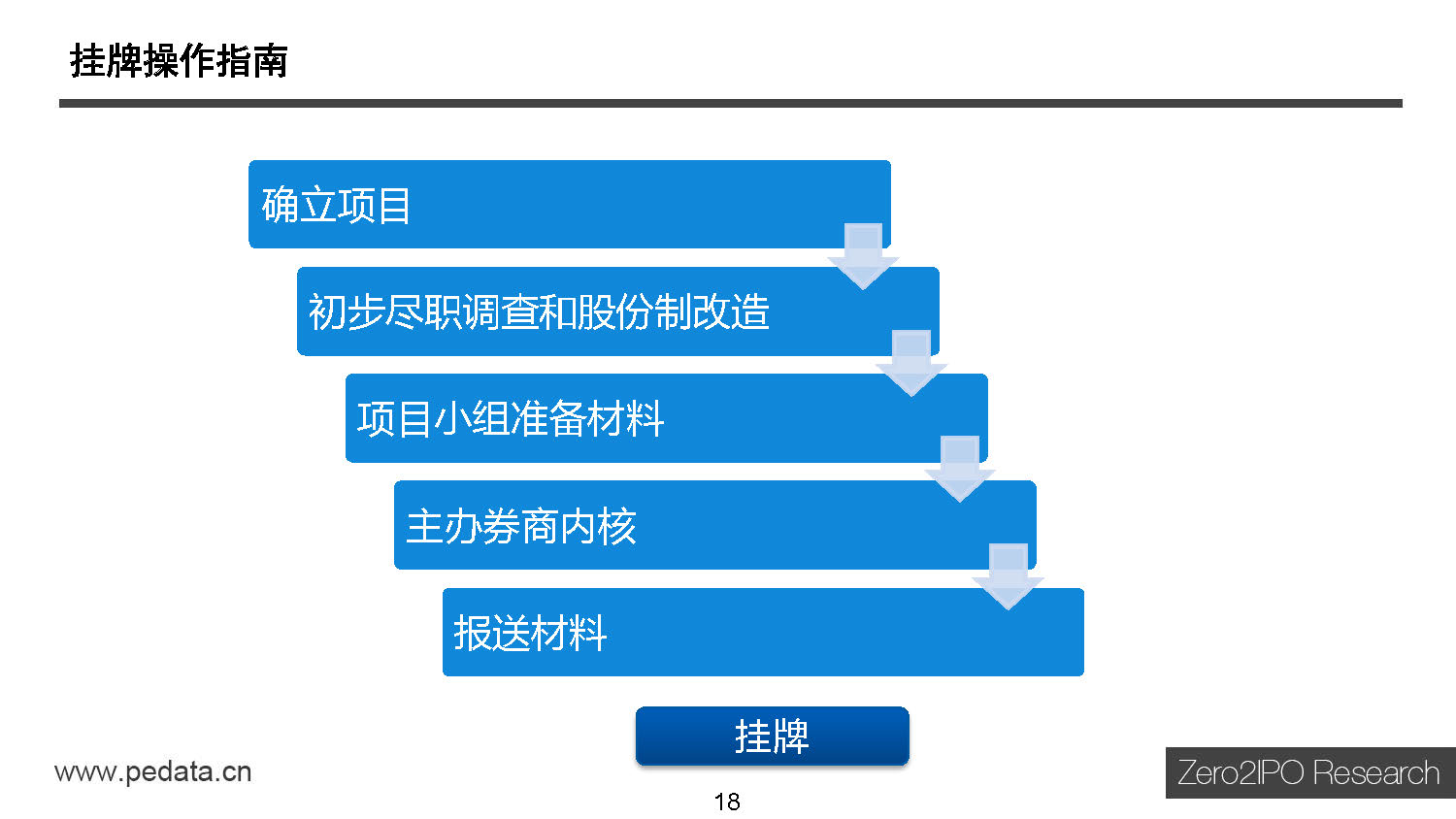 挂牌操作指南

确立项目

初步尽职调查和股份制改造

项目小组准备材料

主办券商内核

报送材料

挂牌

www.pedata.cn

18

Zero2IPO Research